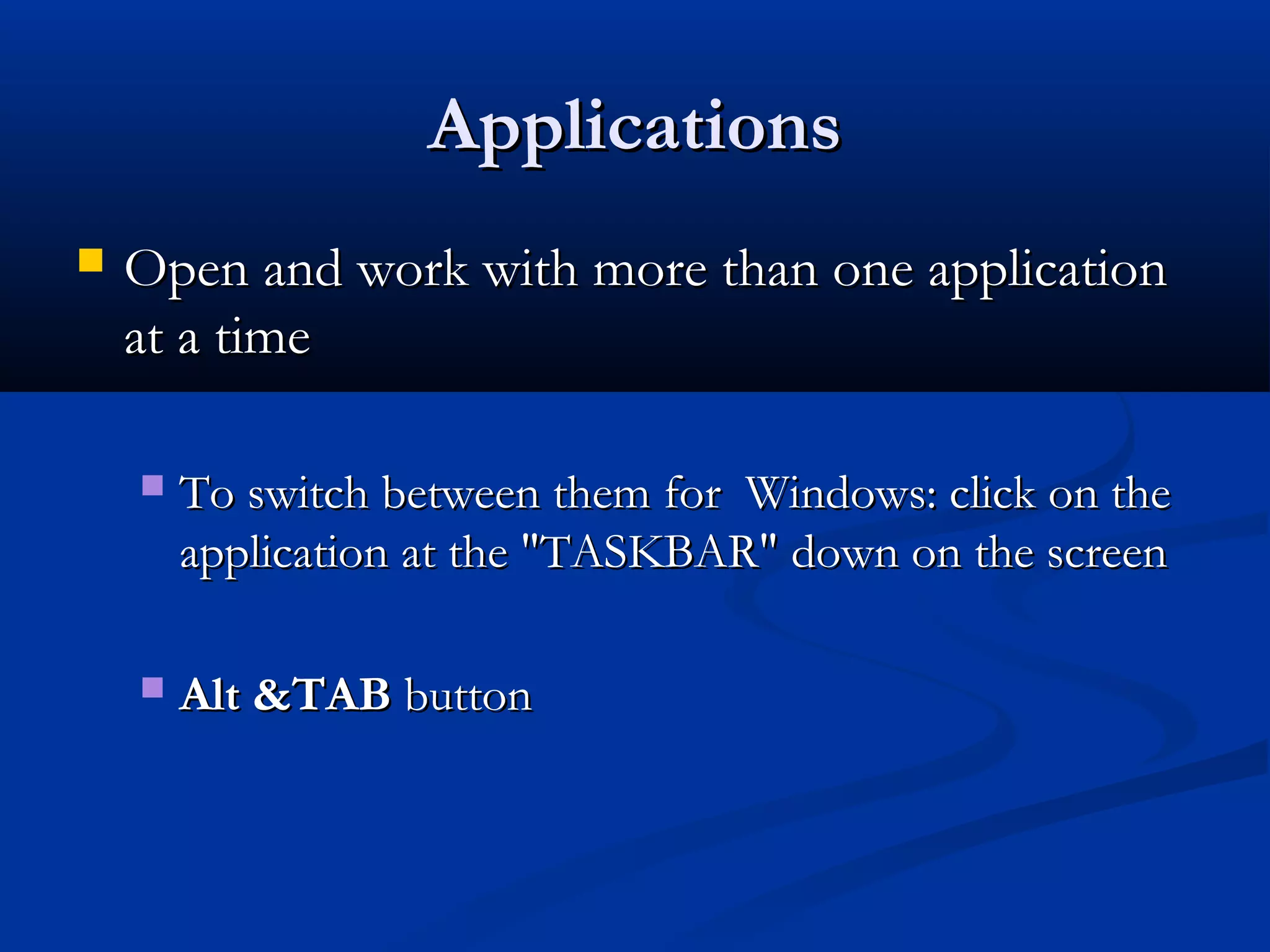 Applications

Open and work with more than one application at a time

To switch between them for  Windows: click on the application at the "TASKBAR" down on the screen

Alt &TAB button